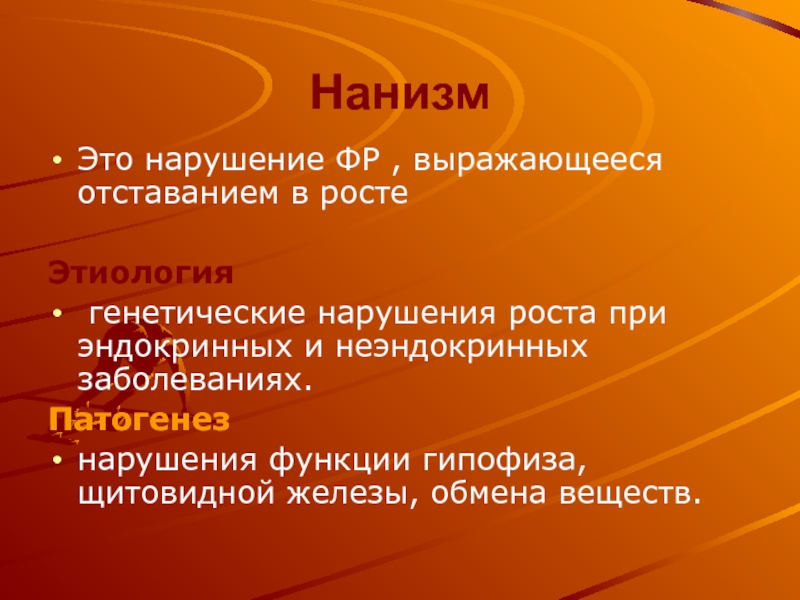 Нанизм

• Это нарушение ФР , выражающееся отставанием в росте

Этиология

• генетические нарушения роста при эндокринных и неэндокринных заболеваниях.

Патогенез

• нарушения функции гипофиза, щитовидной железы, обмена веществ.